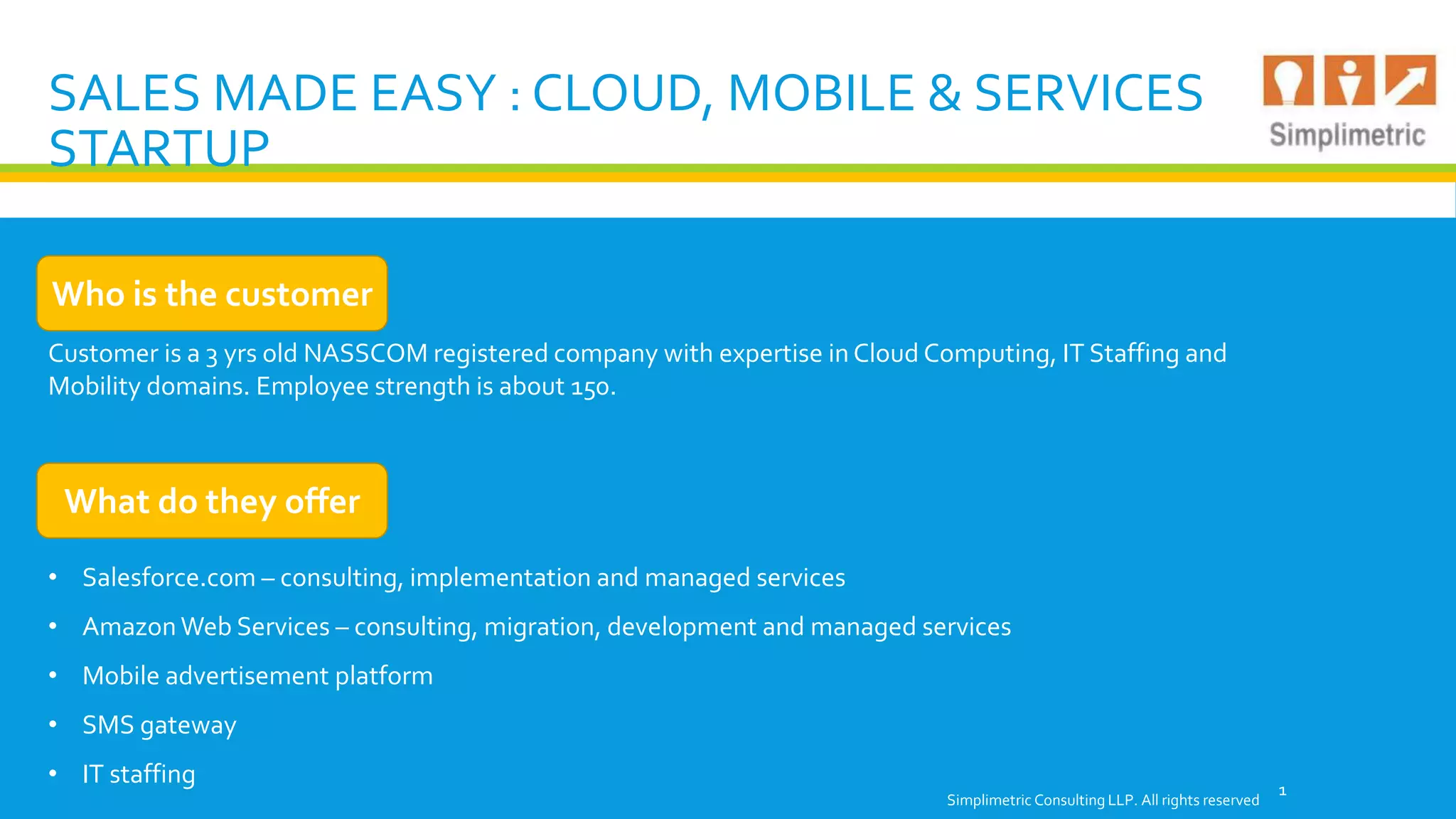 SALES MADE EASY : CLOUD, MOBILE & SERVICES STARTUP

Simplimetric

Who is the customer

Customer is a 3 yrs old NASSCOM registered company with expertise in Cloud Computing, IT Staffing and Mobility domains. Employee strength is about 150.

What do they offer

• Salesforce.com – consulting, implementation and managed services
• Amazon Web Services – consulting, migration, development and managed services
• Mobile advertisement platform
• SMS gateway
• IT staffing

Simplimetric Consulting LLP. All rights reserved

1